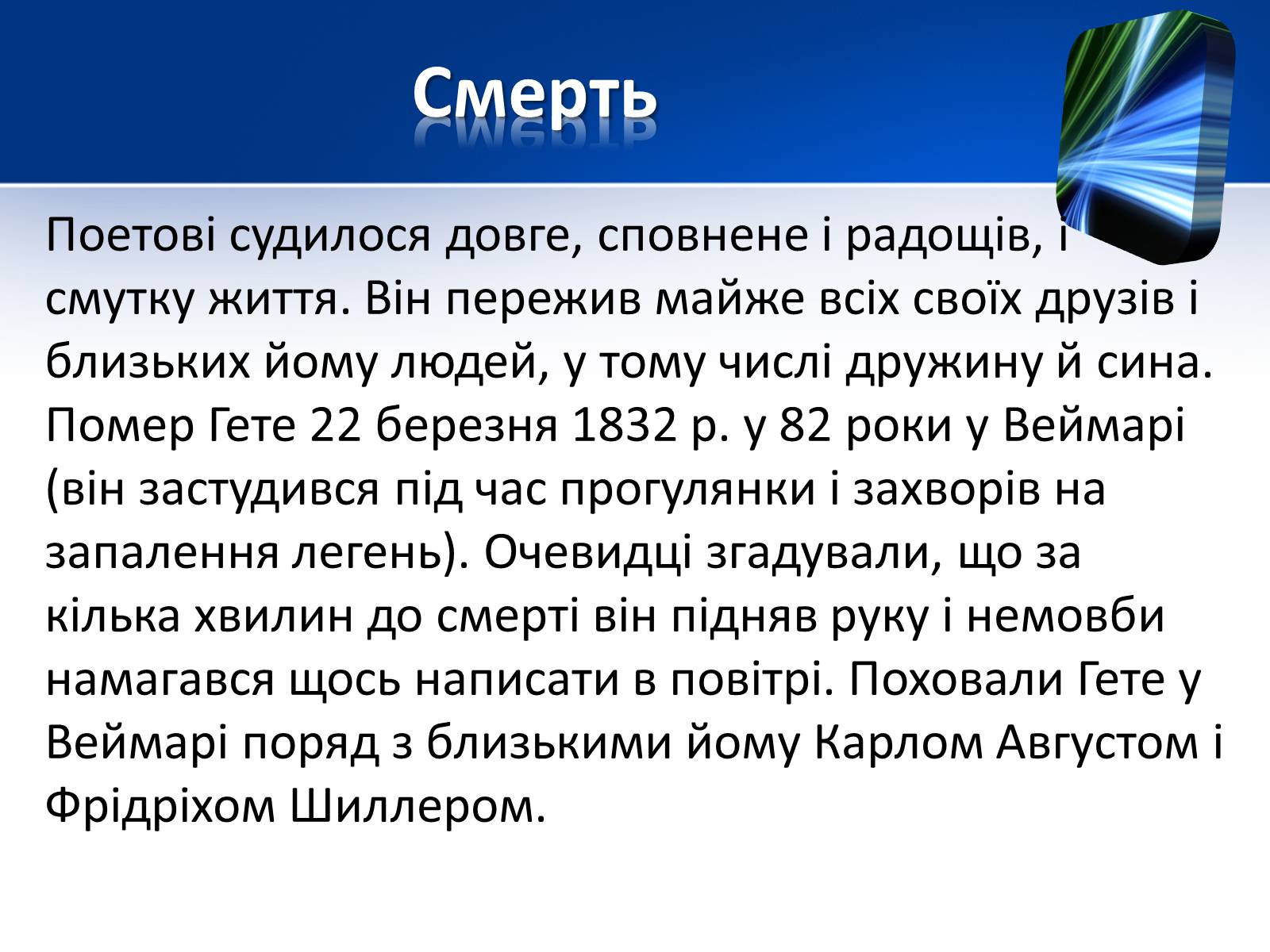 Смерть

Поетові судилося довге, сповнене і радощів, і смутку життя. Він пережив майже всіх своїх друзів і близьких йому людей, у тому числі дружину й сина. Помер Гете 22 березня 1832 р. у 82 роки у Веймарі (він застудився під час прогулянки і захворів на запалення легень). Очевидці згадували, що за кілька хвилин до смерті він підняв руку і немовби намагався щось написати в повітрі. Поховали Гете у Веймарі поряд з близькими йому Карлом Августом і Фрідріхом Шиллером.